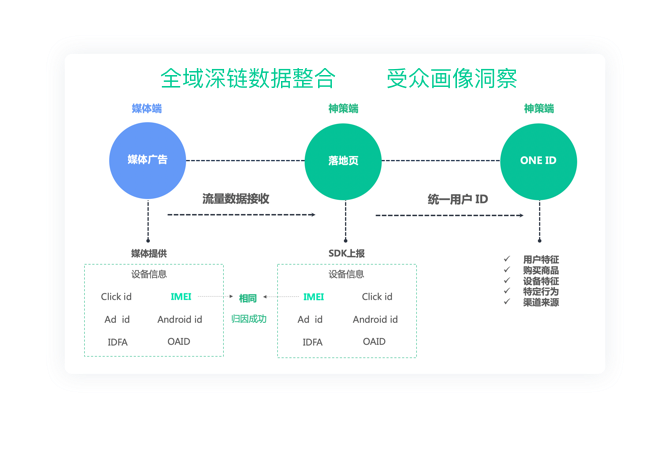 全域深链数据整合　　受众画像洞察

媒体端
媒体广告

神策端
落地页

神策端
ONE ID

流量数据接收

统一用户 ID

媒体提供

设备信息
Click id　IMEI
Ad id　Android id
IDFA　OAID

相同
归因成功

SDK上报

设备信息
IMEI　Click id
Ad id　Android id
IDFA　OAID

✓ 用户特征
✓ 购买商品
✓ 设备特征
✓ 特定行为
✓ 渠道来源